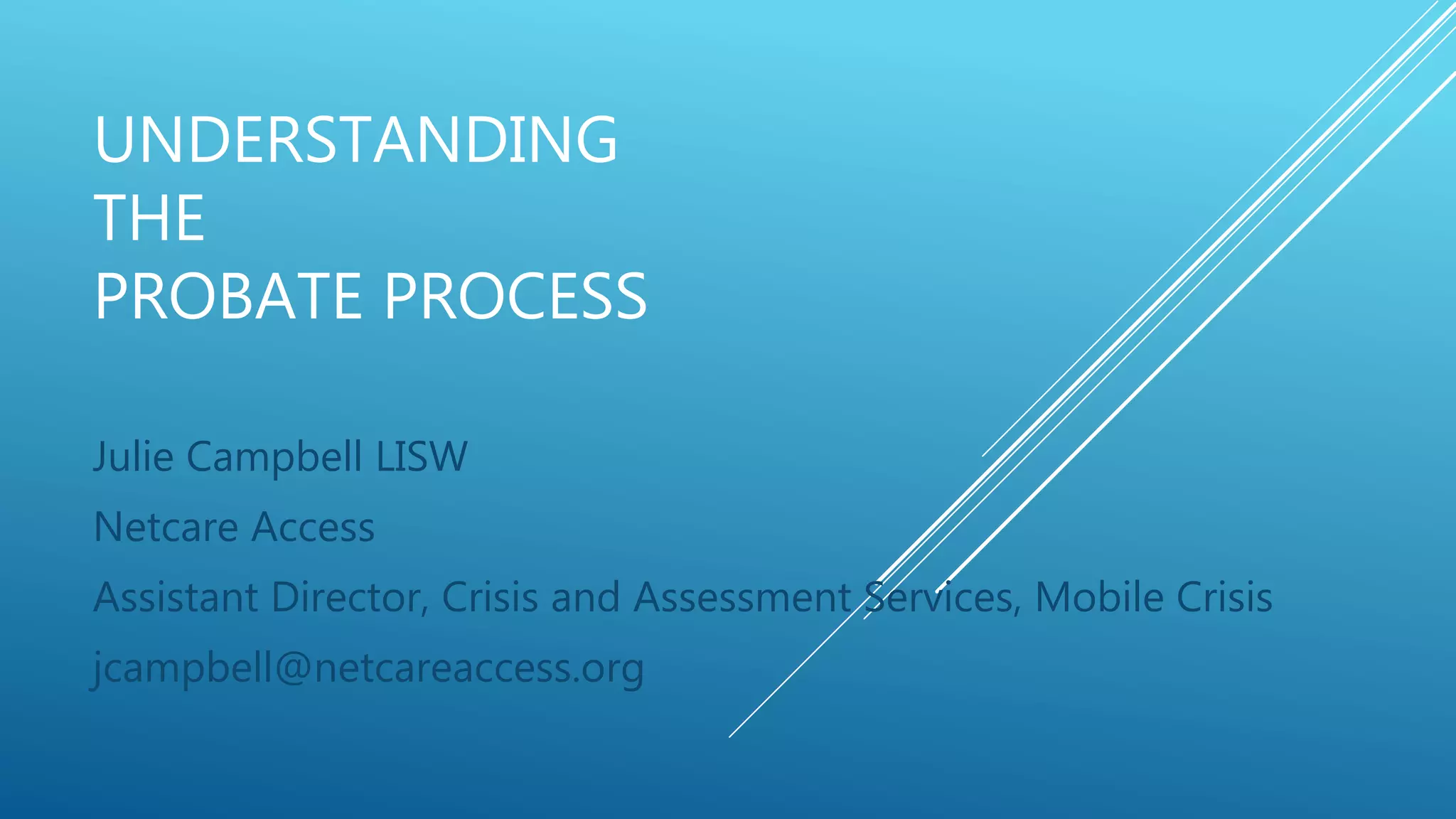 UNDERSTANDING
THE
PROBATE PROCESS

Julie Campbell LISW

Netcare Access

Assistant Director, Crisis and Assessment Services, Mobile Crisis

jcampbell@netcareaccess.org